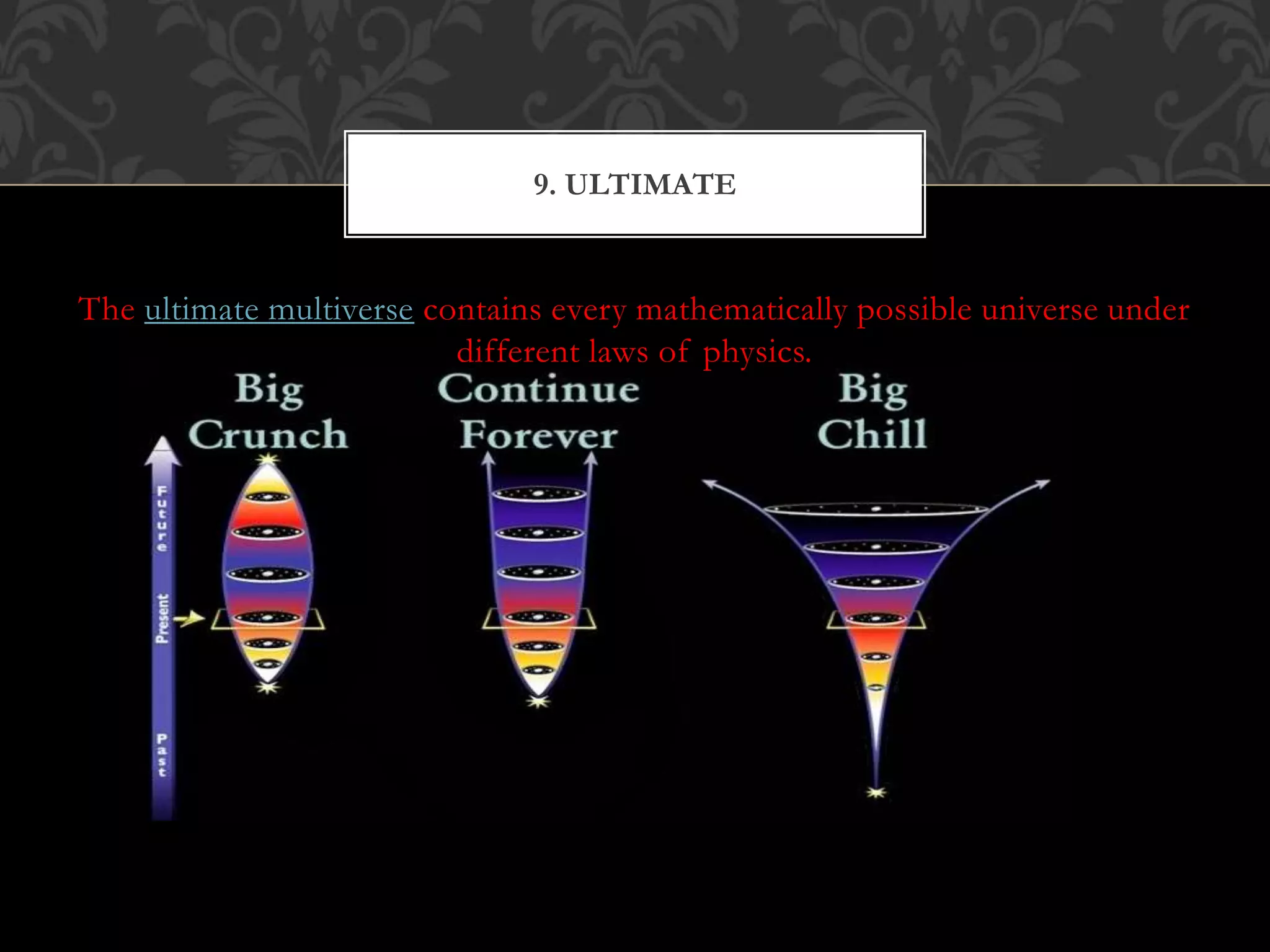 9. ULTIMATE

The ultimate multiverse contains every mathematically possible universe under different laws of physics.

Big Crunch

Continue Forever

Big Chill

Future

Present

Past